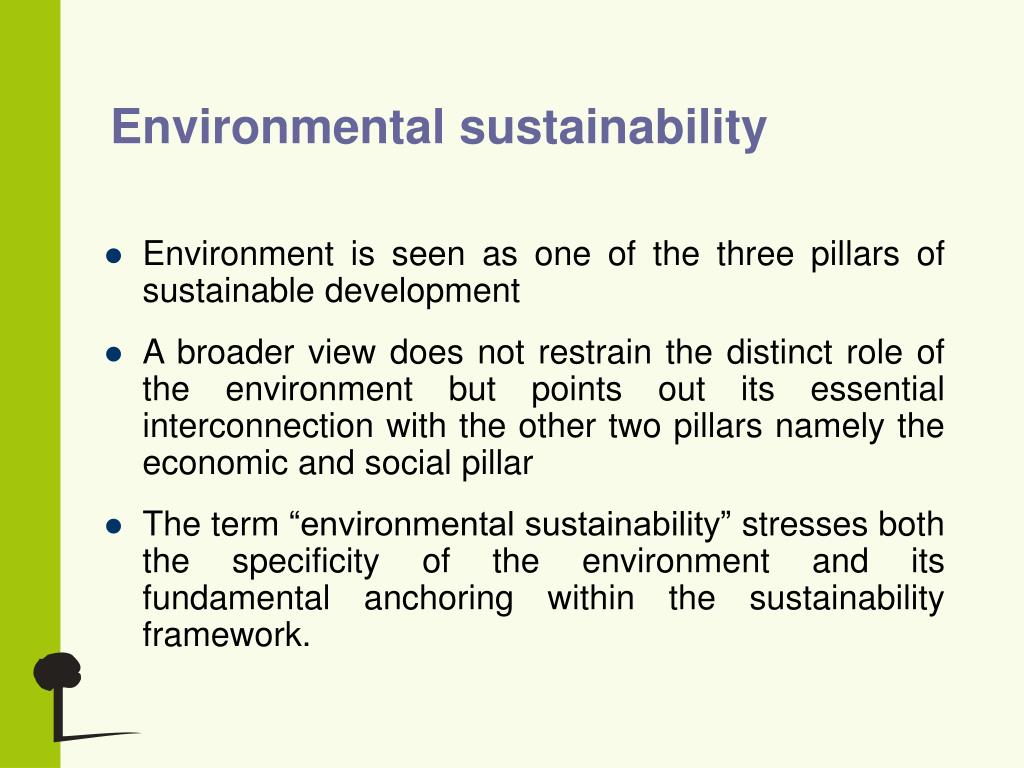 Environmental sustainability

- Environment is seen as one of the three pillars of sustainable development
- A broader view does not restrain the distinct role of the environment but points out its essential interconnection with the other two pillars namely the economic and social pillar
- The term “environmental sustainability” stresses both the specificity of the environment and its fundamental anchoring within the sustainability framework.